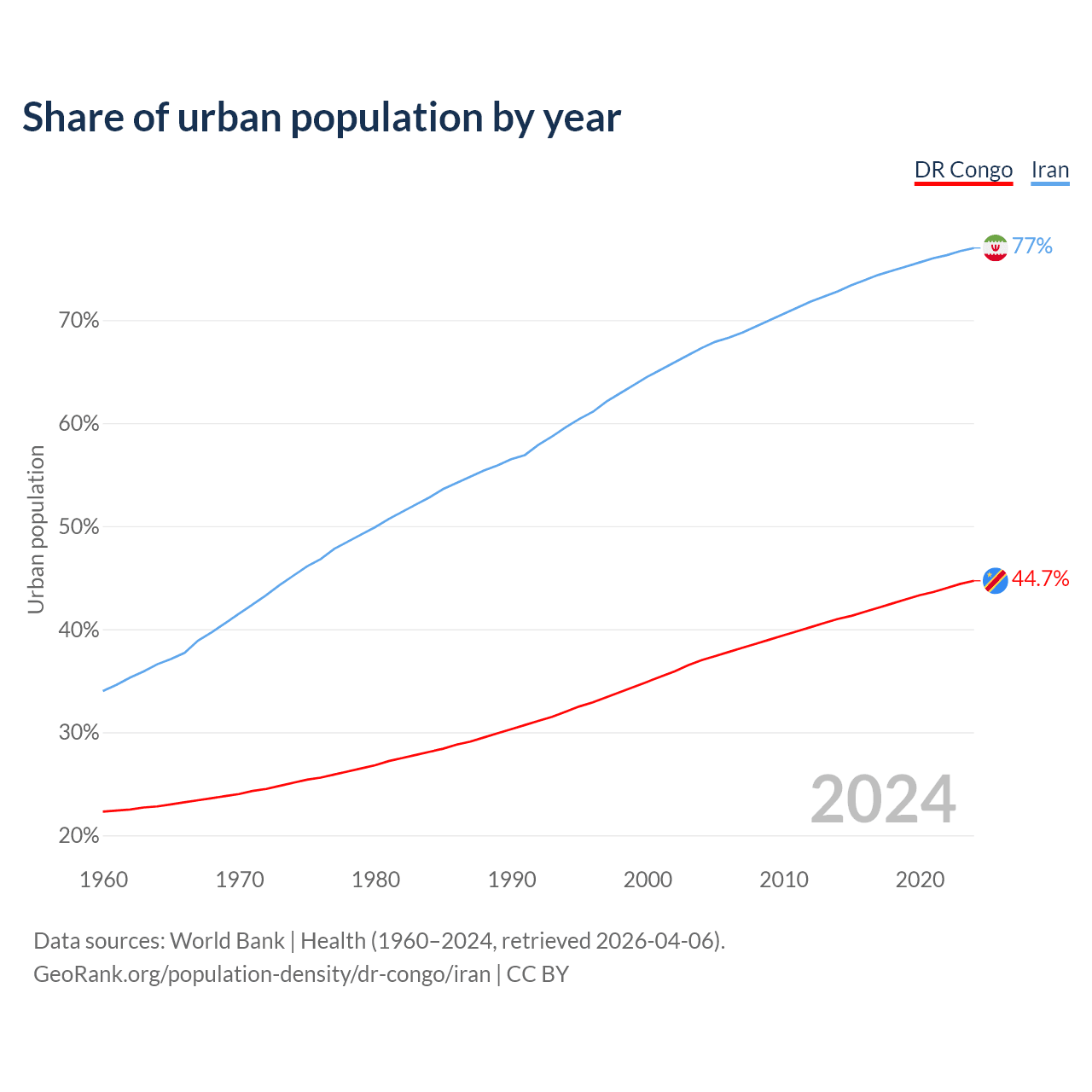 Share of urban population by year

DR Congo Iran

77%

44.7%

Urban population

70%
60%
50%
40%
30%
20%

2024

1960 1970 1980 1990 2000 2010 2020

Data sources: World Bank | Health (1960–2024, retrieved 2026-04-06).
GeoRank.org/population-density/dr-congo/iran | CC BY